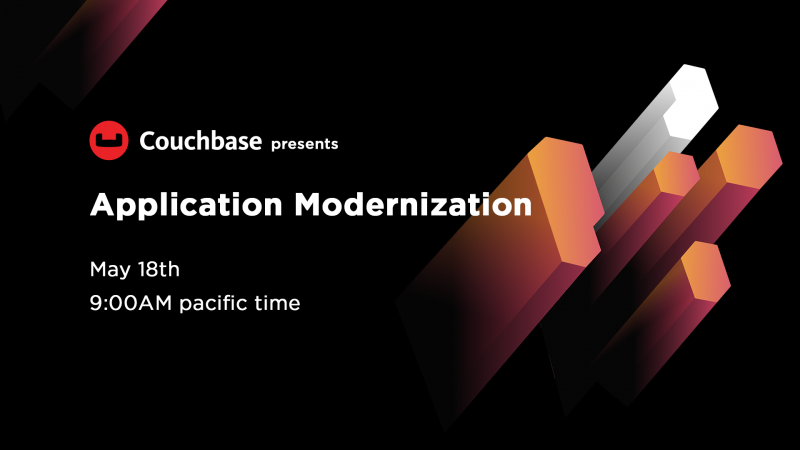 Couchbase presents

Application Modernization

May 18th
9:00AM pacific time